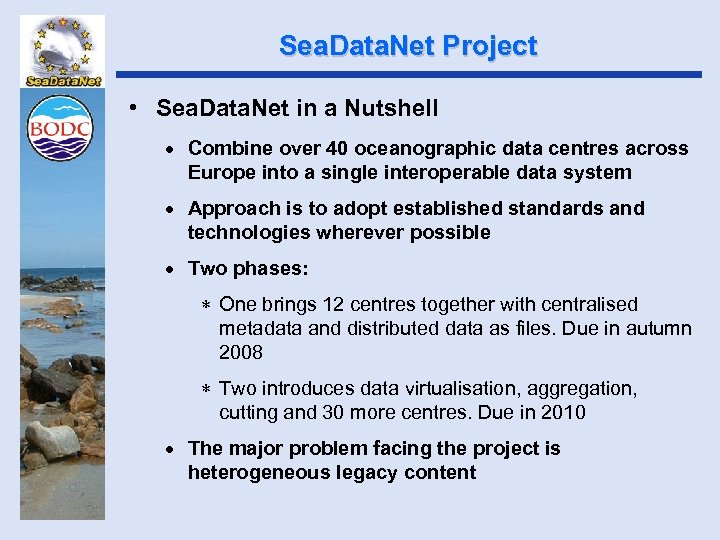 SeaDataNet

BODC

SeaDataNet Project

• SeaDataNet in a Nutshell

• Combine over 40 oceanographic data centres across Europe into a single interoperable data system

• Approach is to adopt established standards and technologies wherever possible

• Two phases:

∗ One brings 12 centres together with centralised metadata and distributed data as files. Due in autumn 2008

∗ Two introduces data virtualisation, aggregation, cutting and 30 more centres. Due in 2010

• The major problem facing the project is heterogeneous legacy content